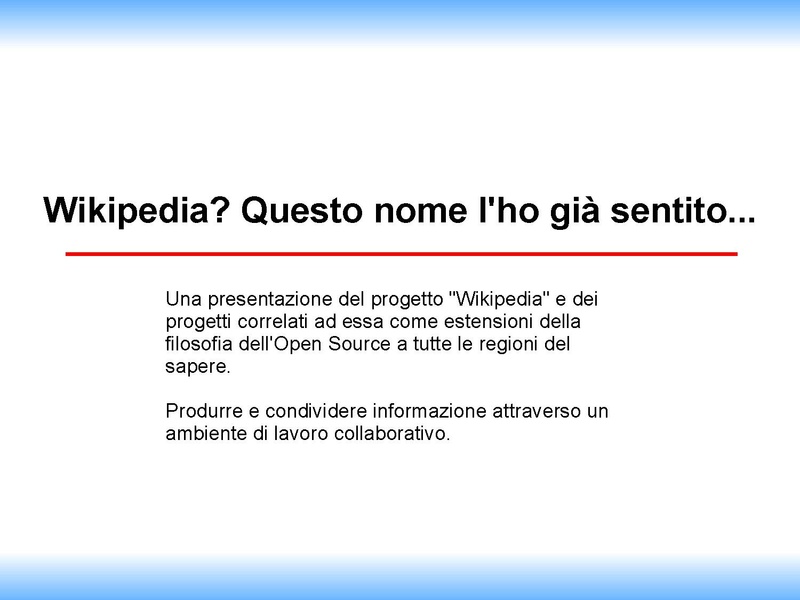 Wikipedia? Questo nome l'ho già sentito...

Una presentazione del progetto "Wikipedia" e dei progetti correlati ad essa come estensioni della filosofia dell'Open Source a tutte le regioni del sapere.

Produrre e condividere informazione attraverso un ambiente di lavoro collaborativo.